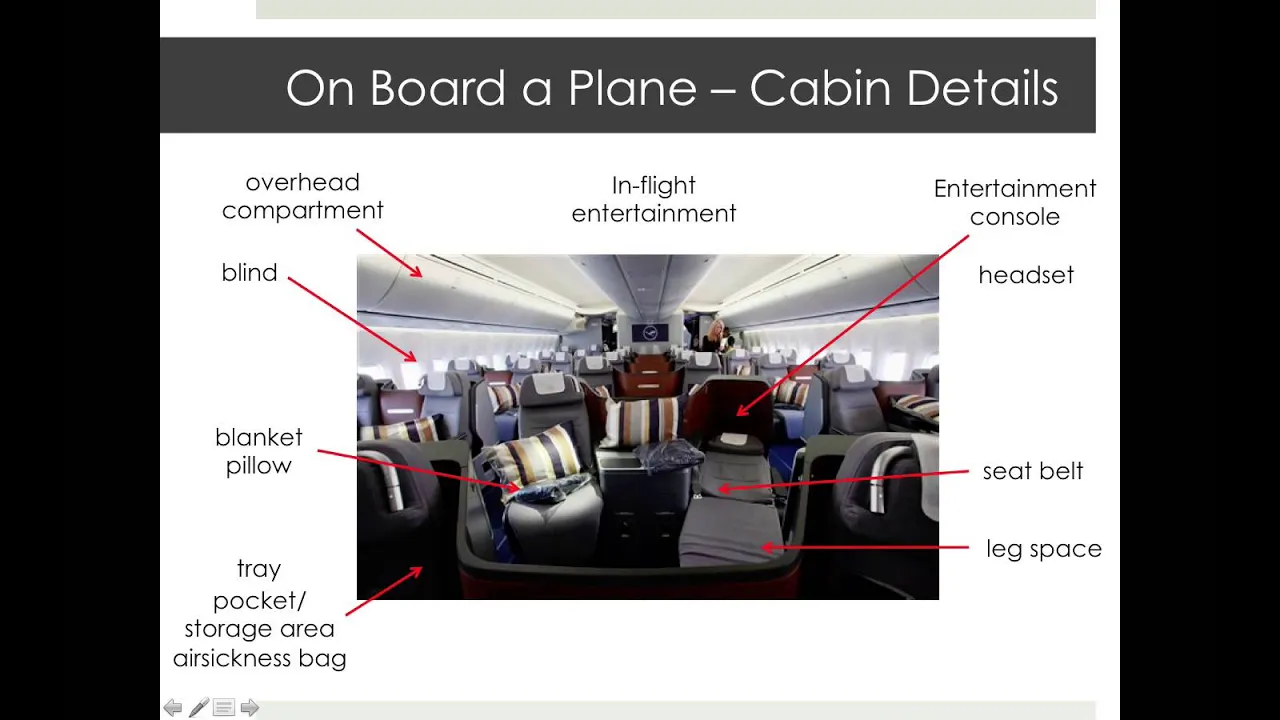 On Board a Plane – Cabin Details

overhead compartment

In-flight entertainment

Entertainment console

blind

headset

blanket
pillow

seat belt

leg space

tray
pocket/
storage area
airsickness bag